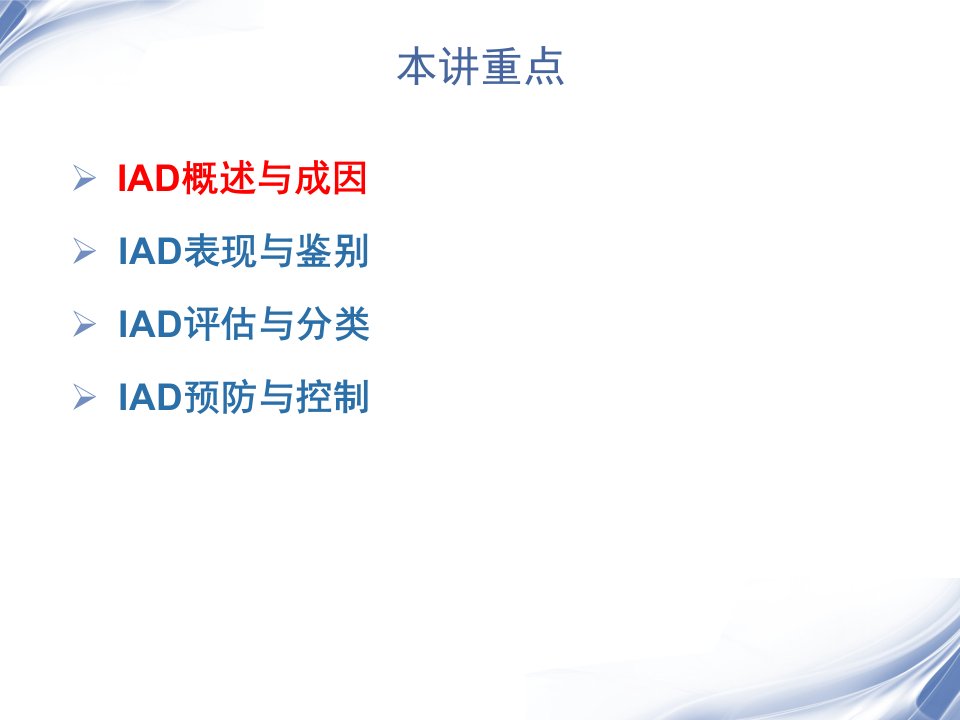 本讲重点

➢ IAD概述与成因

➢ IAD表现与鉴别

➢ IAD评估与分类

➢ IAD预防与控制